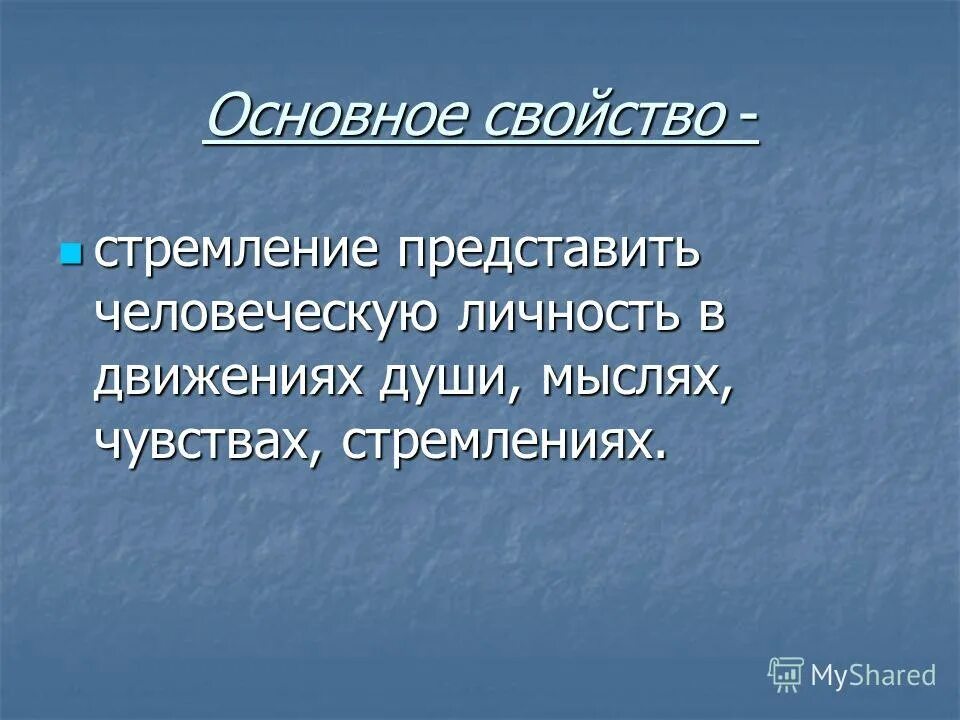 Основное свойство -

стремление представить человеческую личность в движениях души, мыслях, чувствах, стремлениях.

MyShared